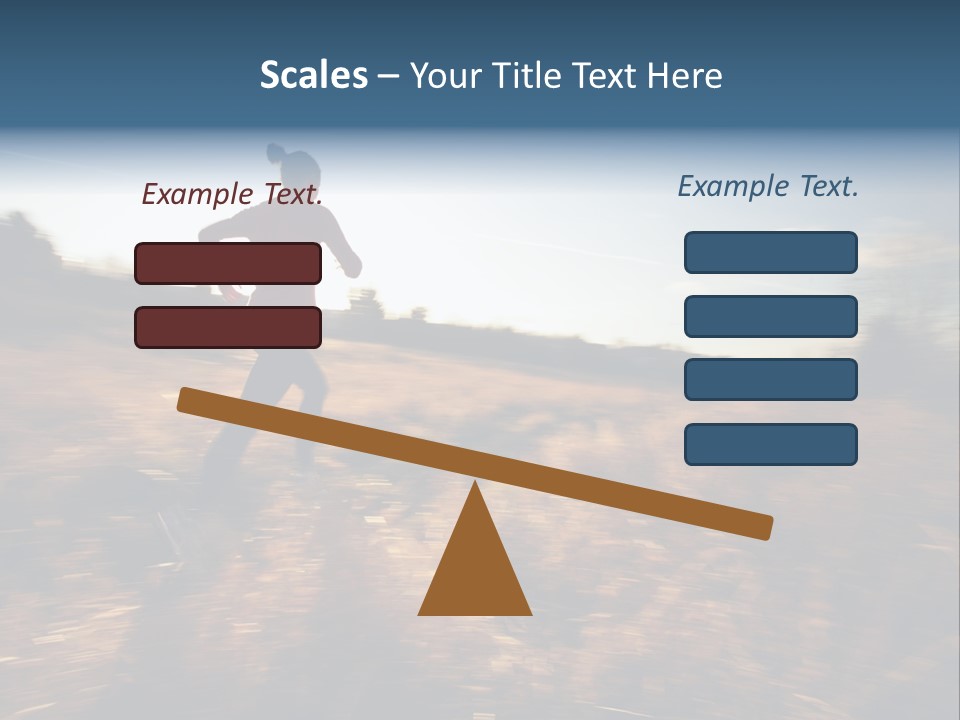 Scales – Your Title Text Here

Example Text.

Example Text.